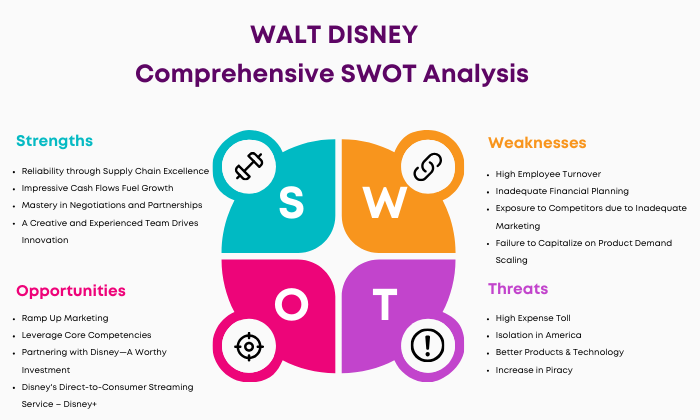 WALT DISNEY
Comprehensive SWOT Analysis

Strengths
- Reliability through Supply Chain Excellence
- Impressive Cash Flows Fuel Growth
- Mastery in Negotiations and Partnerships
- A Creative and Experienced Team Drives Innovation

Opportunities
- Ramp Up Marketing
- Leverage Core Competencies
- Partnering with Disney—A Worthy Investment
- Disney's Direct-to-Consumer Streaming Service – Disney+

S
W
O
T

Weaknesses
- High Employee Turnover
- Inadequate Financial Planning
- Exposure to Competitors due to Inadequate Marketing
- Failure to Capitalize on Product Demand Scaling

Threats
- High Expense Toll
- Isolation in America
- Better Products & Technology
- Increase in Piracy